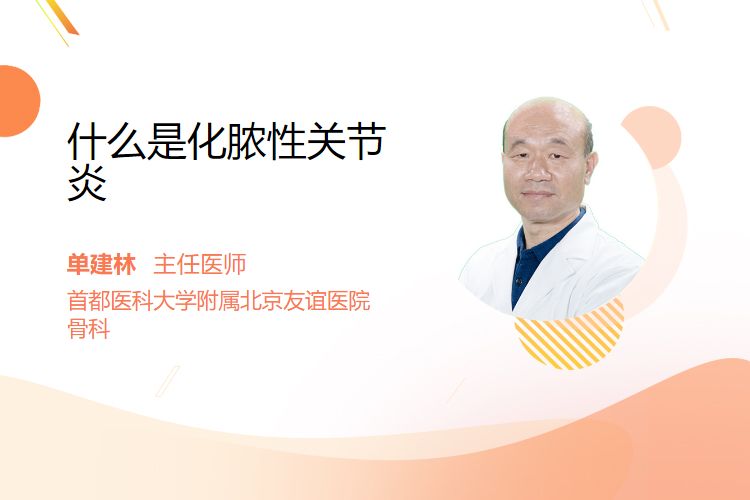 什么是化脓性关节炎

单建林 主任医师

首都医科大学附属北京友谊医院骨科